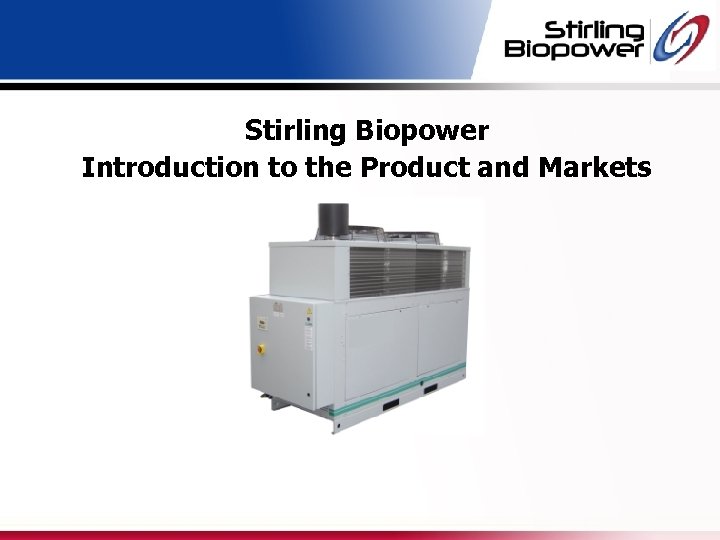 Stirling Biopower

Stirling Biopower
Introduction to the Product and Markets